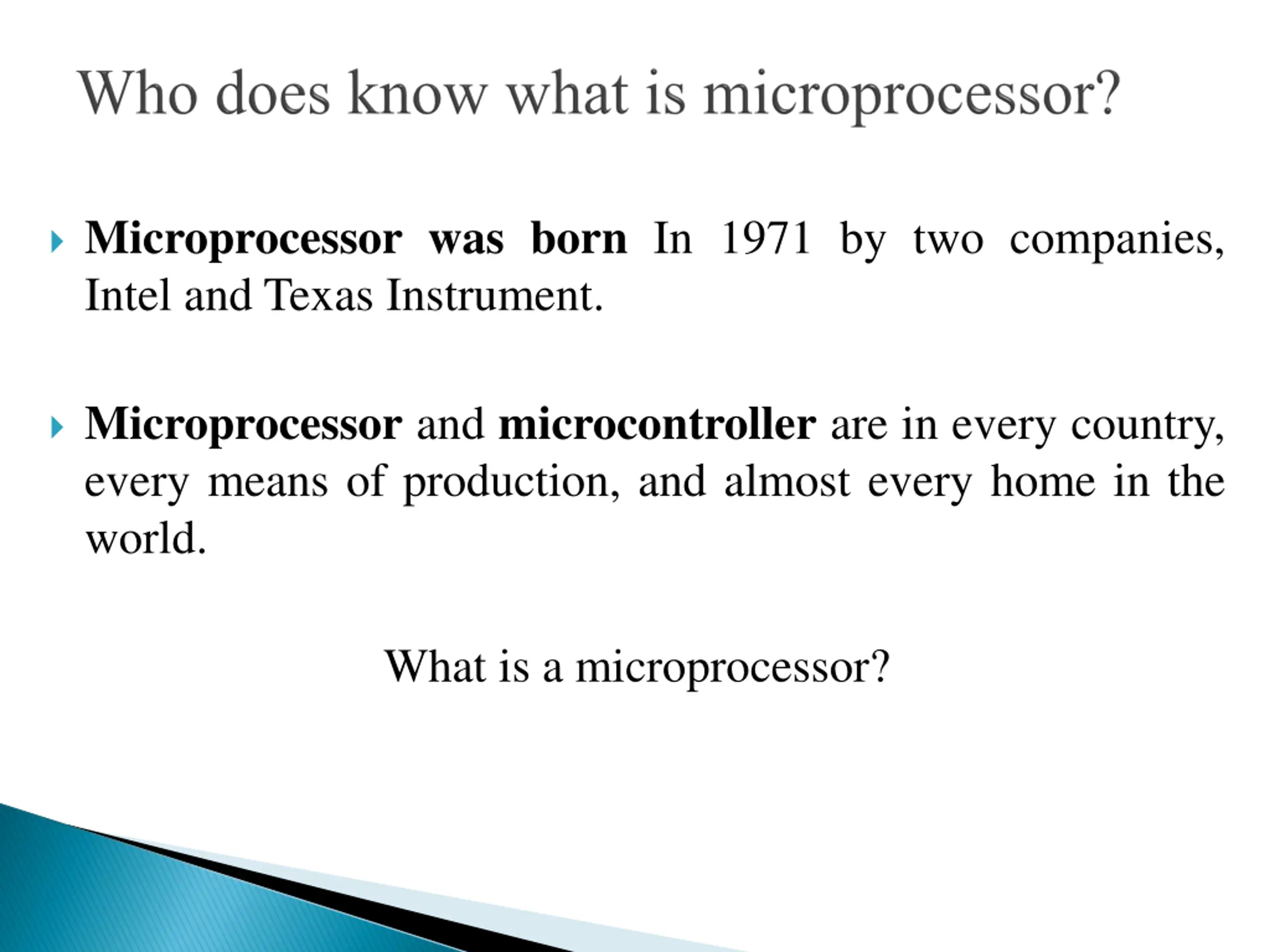 Who does know what is microprocessor?

Microprocessor was born In 1971 by two companies, Intel and Texas Instrument.

Microprocessor and microcontroller are in every country, every means of production, and almost every home in the world.

What is a microprocessor?